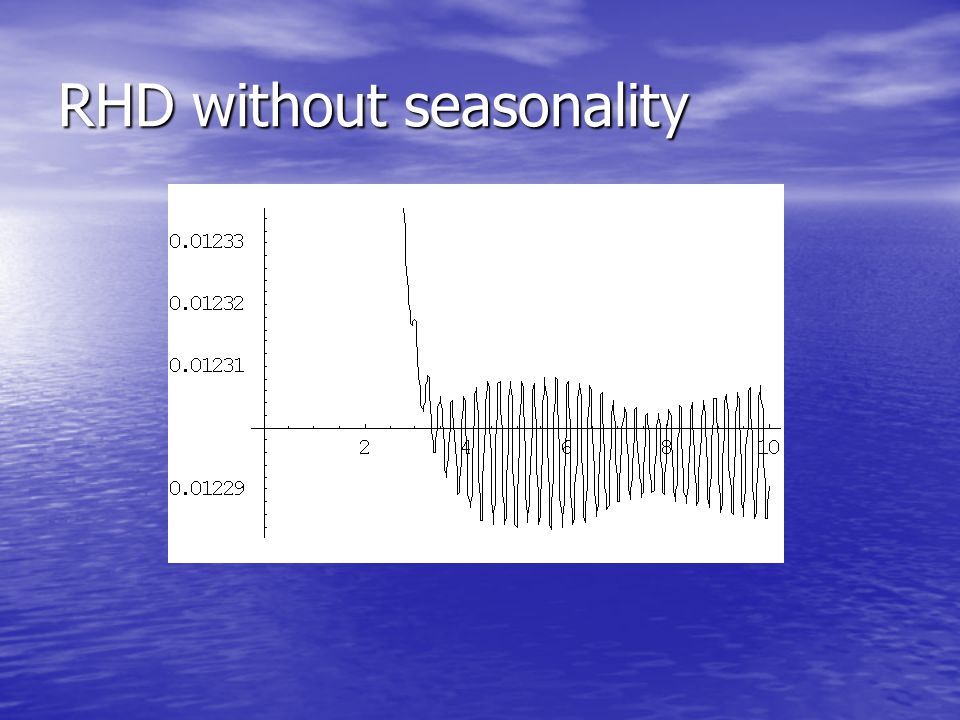 RHD without seasonality

0.01233
0.01232
0.01231
0.01229
2
4
6
8
10